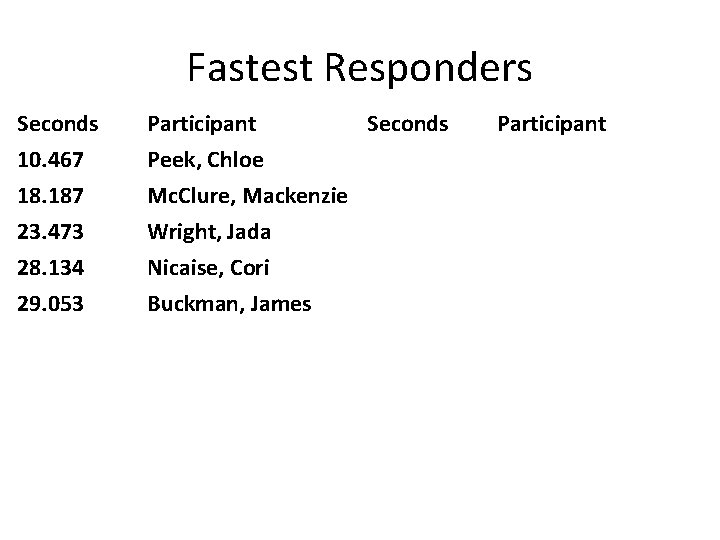 Fastest Responders

| Seconds | Participant | Seconds | Participant |
|---|---|---|---|
| 10.467 | Peek, Chloe | | |
| 18.187 | McClure, Mackenzie | | |
| 23.473 | Wright, Jada | | |
| 28.134 | Nicaise, Cori | | |
| 29.053 | Buckman, James | | |